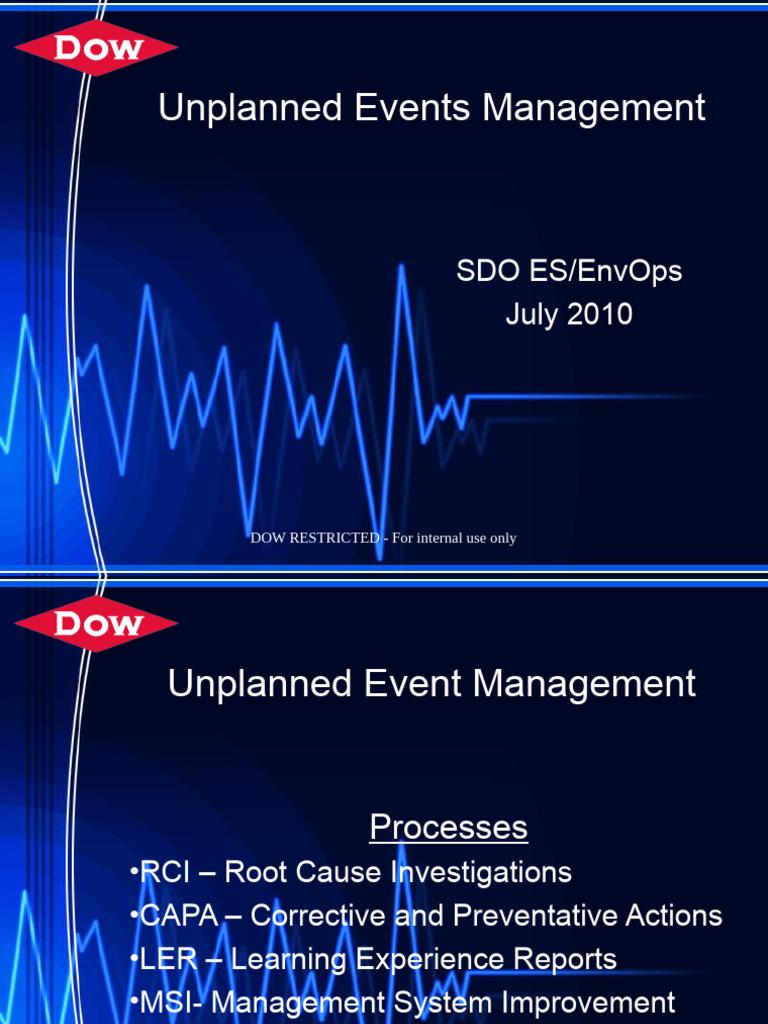 DOW

Unplanned Events Management

SDO ES/EnvOps
July 2010

DOW RESTRICTED - For internal use only

DOW

Unplanned Event Management

Processes

•RCI – Root Cause Investigations
•CAPA – Corrective and Preventative Actions
•LER – Learning Experience Reports
•MSI- Management System Improvement